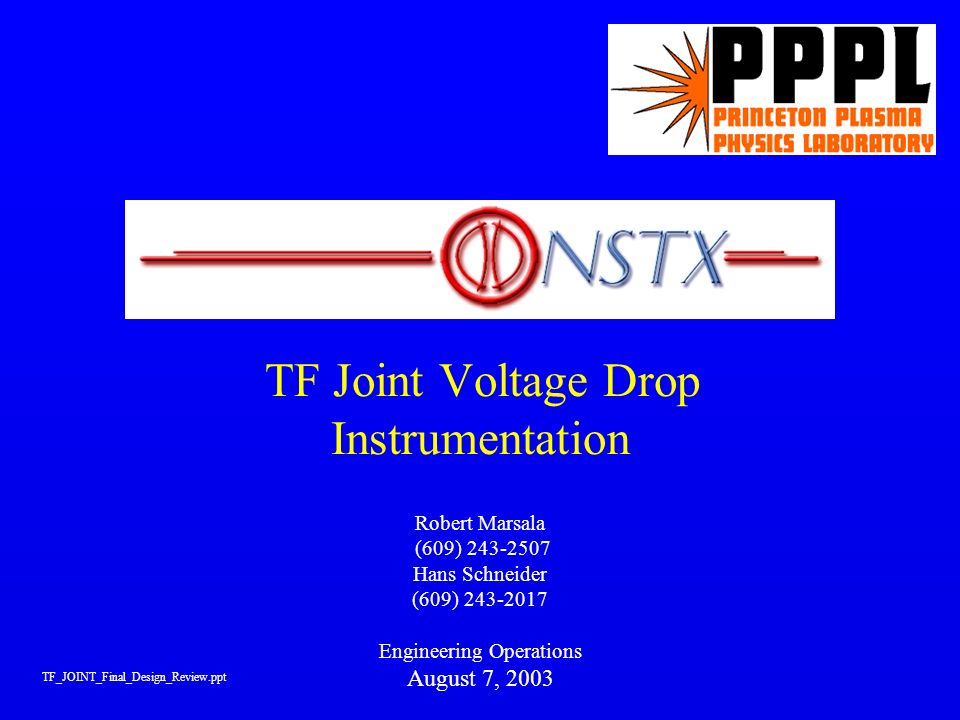 PPPL
PRINCETON PLASMA PHYSICS LABORATORY

NSTX

TF Joint Voltage Drop Instrumentation

Robert Marsala
(609) 243-2507
Hans Schneider
(609) 243-2017

Engineering Operations
August 7, 2003

TF_JOINT_Final_Design_Review.ppt